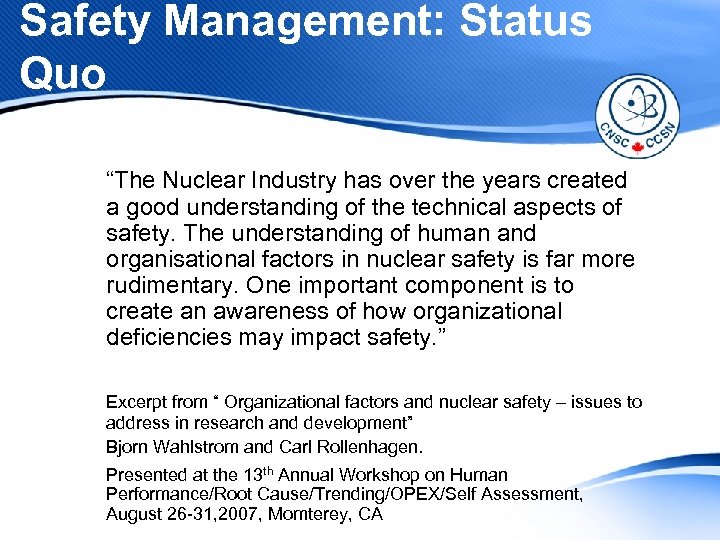 Safety Management: Status Quo

CNSC CCSN

“The Nuclear Industry has over the years created a good understanding of the technical aspects of safety. The understanding of human and organisational factors in nuclear safety is far more rudimentary. One important component is to create an awareness of how organizational deficiencies may impact safety.”

Excerpt from “ Organizational factors and nuclear safety – issues to address in research and development”

Bjorn Wahlstrom and Carl Rollenhagen.

Presented at the 13$^{th}$ Annual Workshop on Human Performance/Root Cause/Trending/OPEX/Self Assessment, August 26-31,2007, Momterey, CA